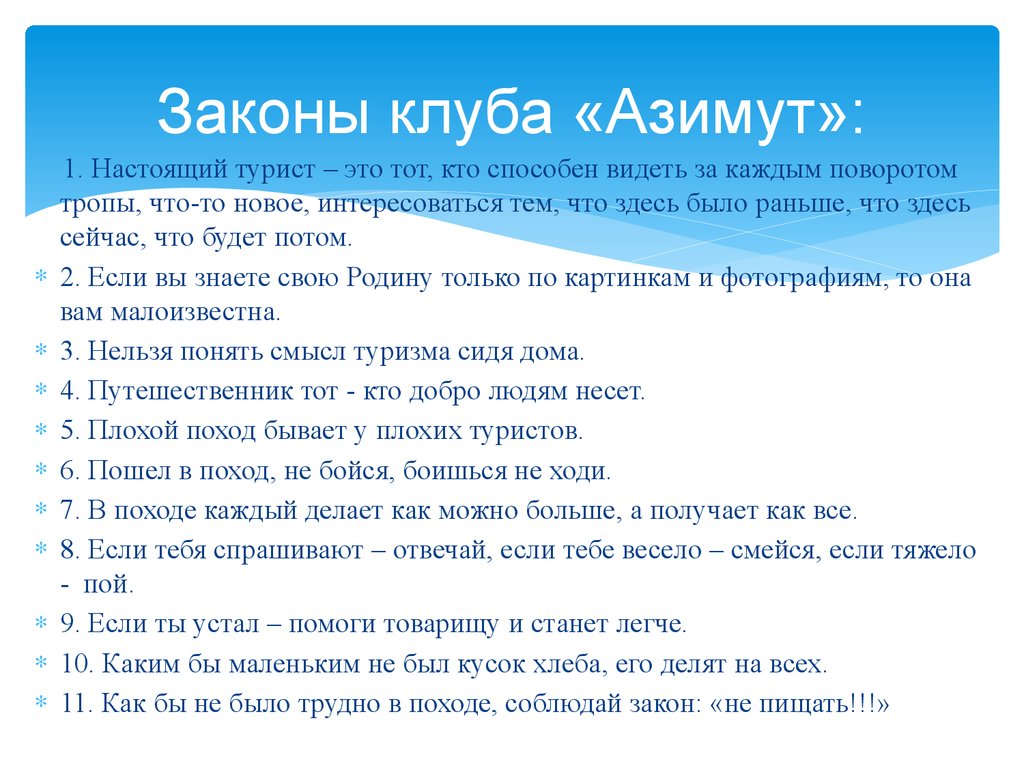 Законы клуба «Азимут»:

1. Настоящий турист – это тот, кто способен видеть за каждым поворотом тропы, что-то новое, интересоваться тем, что здесь было раньше, что здесь сейчас, что будет потом.

2. Если вы знаете свою Родину только по картинкам и фотографиям, то она вам малоизвестна.

3. Нельзя понять смысл туризма сидя дома.

4. Путешественник тот - кто добро людям несет.

5. Плохой поход бывает у плохих туристов.

6. Пошел в поход, не бойся, боишься не ходи.

7. В походе каждый делает как можно больше, а получает как все.

8. Если тебя спрашивают – отвечай, если тебе весело – смейся, если тяжело - пой.

9. Если ты устал – помоги товарищу и станет легче.

10. Каким бы маленьким не был кусок хлеба, его делят на всех.

11. Как бы не было трудно в походе, соблюдай закон: «не пищать!!!»